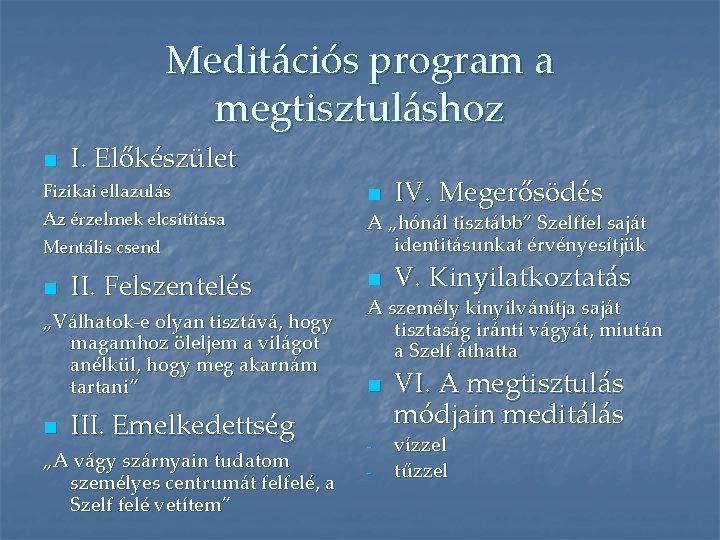 Meditációs program a megtisztuláshoz

I. Előkészület

Fizikai ellazulás

Az érzelmek elcsitítása

Mentális csend

II. Felszentelés

„Válhatok-e olyan tisztává, hogy magamhoz öleljem a világot anélkül, hogy meg akarnám tartani”

III. Emelkedettség

„A vágy szárnyain tudatom személyes centrumát felfelé, a Szelf felé vetítem”

IV. Megerősödés

A „hónál tisztább” Szelffel saját identitásunkat érvényesítjük

V. Kinyilatkoztatás

A személy kinyilvánítja saját tisztaság iránti vágyát, miután a Szelf áthatta

VI. A megtisztulás módjain meditálás

- vízzel
- tűzzel